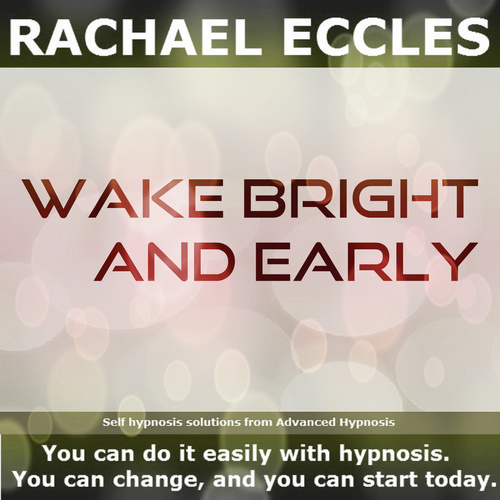 RACHAEL ECCLES

WAKE BRIGHT AND EARLY

Self hypnosis solutions from Advanced Hypnosis

You can do it easily with hypnosis. You can change, and you can start today.